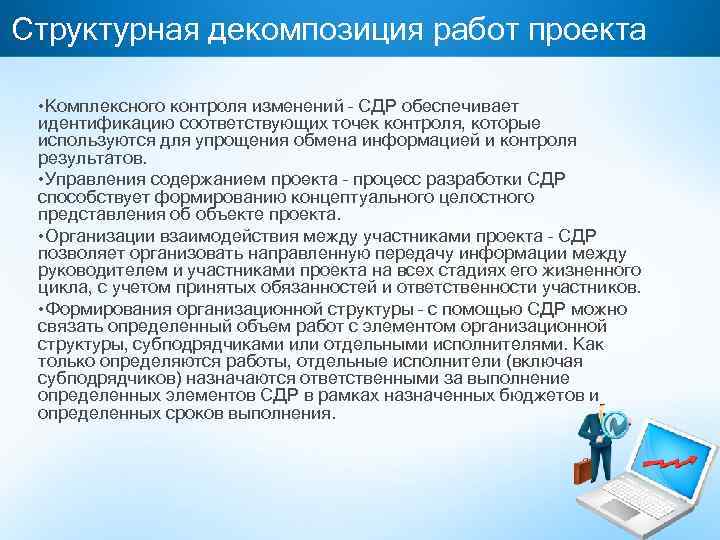 Структурная декомпозиция работ проекта

•Комплексного контроля изменений - СДР обеспечивает идентификацию соответствующих точек контроля, которые используются для упрощения обмена информацией и контроля результатов.

•Управления содержанием проекта - процесс разработки СДР способствует формированию концептуального целостного представления об объекте проекта.

•Организации взаимодействия между участниками проекта - СДР позволяет организовать направленную передачу информации между руководителем и участниками проекта на всех стадиях его жизненного цикла, с учетом принятых обязанностей и ответственности участников.

•Формирования организационной структуры - с помощью СДР можно связать определенный объем работ с элементом организационной структуры, субподрядчиками или отдельными исполнителями. Как только определяются работы, отдельные исполнители (включая субподрядчиков) назначаются ответственными за выполнение определенных элементов СДР в рамках назначенных бюджетов и определенных сроков выполнения.